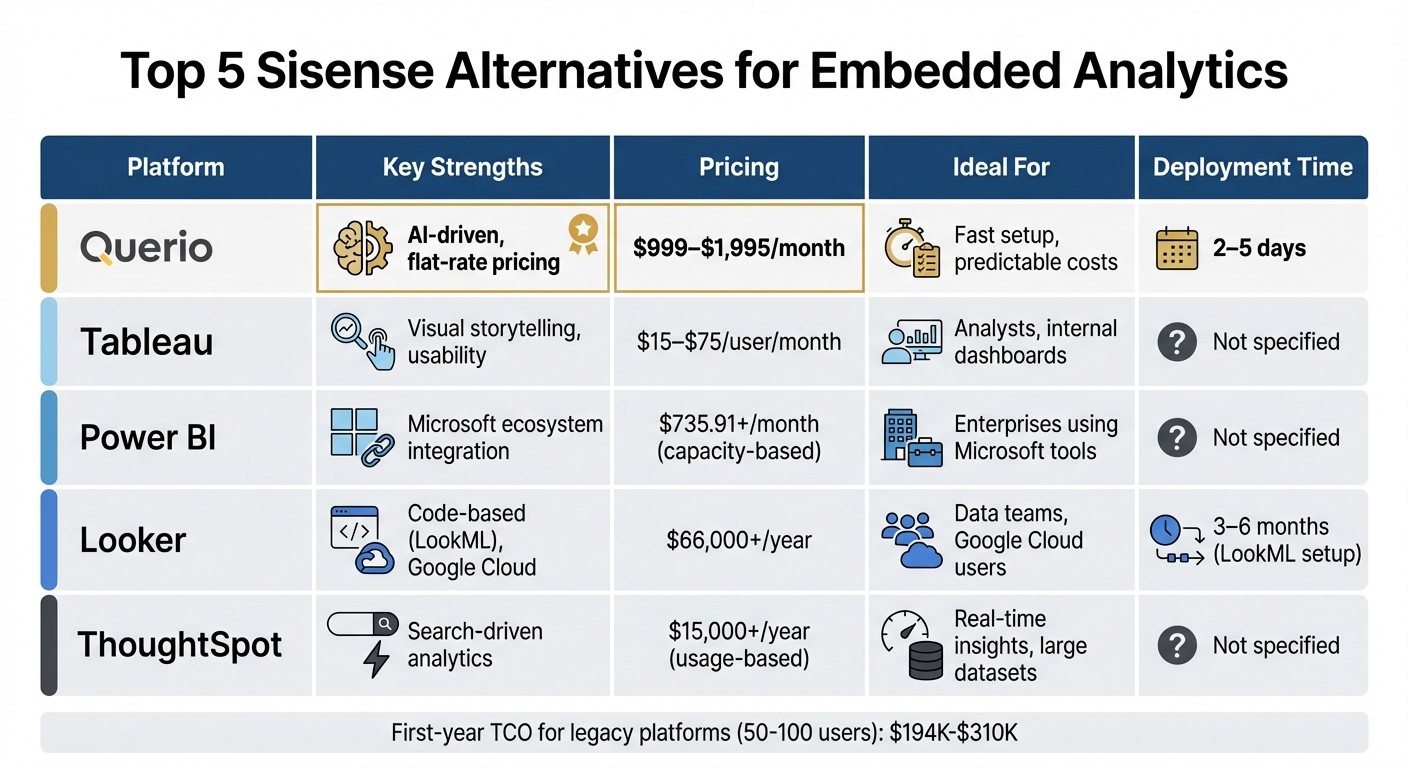 Top 5 Sisense Alternatives for Embedded Analytics

| Platform | Key Strengths | Pricing | Ideal For | Deployment Time |
|---|---|---|---|---|
| Querio | AI-driven, flat-rate pricing | \$999–\$1,995/month | Fast setup, predictable costs | 2–5 days |
| Tableau | Visual storytelling, usability | \$15–\$75/user/month | Analysts, internal dashboards | Not specified |
| Power BI | Microsoft ecosystem integration | \$735.91+/month (capacity-based) | Enterprises using Microsoft tools | Not specified |
| Looker | Code-based (LookML), Google Cloud | \$66,000+/year | Data teams, Google Cloud users | 3–6 months (LookML setup) |
| ThoughtSpot | Search-driven analytics | \$15,000+/year (usage-based) | Real-time insights, large datasets | Not specified |

First-year TCO for legacy platforms (50-100 users): \$194K-\$310K